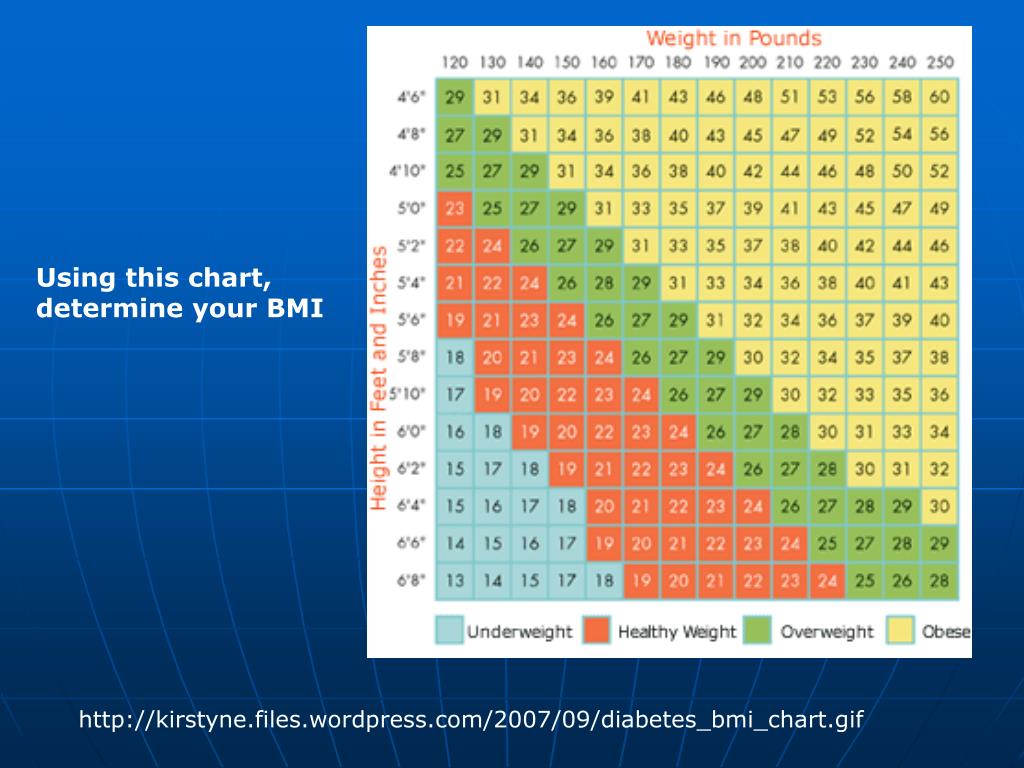 Using this chart, determine your BMI

Weight in Pounds

Height in Feet and Inches

| | 120 | 130 | 140 | 150 | 160 | 170 | 180 | 190 | 200 | 210 | 220 | 230 | 240 | 250 |
|---|---|---|---|---|---|---|---|---|---|---|---|---|---|---|
| 4'6" | 29 | 31 | 34 | 36 | 39 | 41 | 43 | 46 | 48 | 51 | 53 | 56 | 58 | 60 |
| 4'8" | 27 | 29 | 31 | 34 | 36 | 38 | 40 | 43 | 45 | 47 | 49 | 52 | 54 | 56 |
| 4'10" | 25 | 27 | 29 | 31 | 34 | 36 | 38 | 40 | 42 | 44 | 46 | 48 | 50 | 52 |
| 5'0" | 23 | 25 | 27 | 29 | 31 | 33 | 35 | 37 | 39 | 41 | 43 | 45 | 47 | 49 |
| 5'2" | 22 | 24 | 26 | 27 | 29 | 31 | 33 | 35 | 37 | 38 | 40 | 42 | 44 | 46 |
| 5'4" | 21 | 22 | 24 | 26 | 28 | 29 | 31 | 33 | 34 | 36 | 38 | 40 | 41 | 43 |
| 5'6" | 19 | 21 | 23 | 24 | 26 | 27 | 29 | 31 | 32 | 34 | 36 | 37 | 39 | 40 |
| 5'8" | 18 | 20 | 21 | 23 | 24 | 26 | 27 | 29 | 30 | 32 | 34 | 35 | 37 | 38 |
| 5'10" | 17 | 19 | 20 | 22 | 23 | 24 | 26 | 27 | 29 | 30 | 32 | 33 | 35 | 36 |
| 6'0" | 16 | 18 | 19 | 20 | 22 | 23 | 24 | 26 | 27 | 28 | 30 | 31 | 33 | 34 |
| 6'2" | 15 | 17 | 18 | 19 | 21 | 22 | 23 | 24 | 26 | 27 | 28 | 30 | 31 | 32 |
| 6'4" | 15 | 16 | 17 | 18 | 20 | 21 | 22 | 23 | 24 | 26 | 27 | 28 | 29 | 30 |
| 6'6" | 14 | 15 | 16 | 17 | 19 | 20 | 21 | 22 | 23 | 24 | 25 | 27 | 28 | 29 |
| 6'8" | 13 | 14 | 15 | 17 | 18 | 19 | 20 | 21 | 22 | 23 | 24 | 25 | 26 | 28 |

Underweight Healthy Weight Overweight Obese

http://kirstyne.files.wordpress.com/2007/09/diabetes_bmi_chart.gif